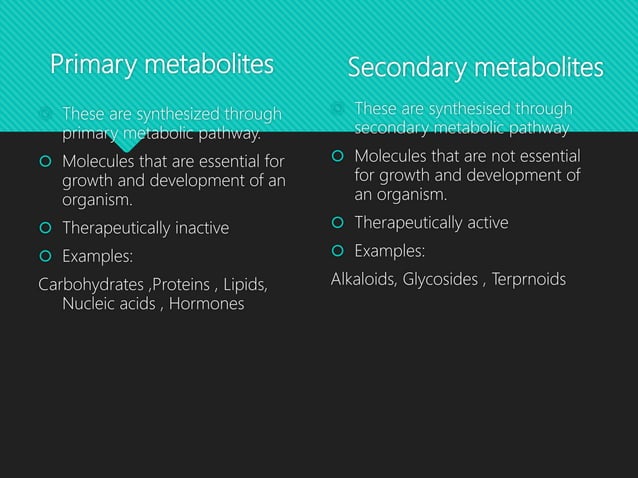 Primary metabolites

These are synthesized through primary metabolic pathway.

Molecules that are essential for growth and development of an organism.

Therapeutically inactive

Examples:

Carbohydrates ,Proteins , Lipids, Nucleic acids , Hormones

Secondary metabolites

These are synthesised through secondary metabolic pathway

Molecules that are not essential for growth and development of an organism.

Therapeutically active

Examples:

Alkaloids, Glycosides , Terprnoids